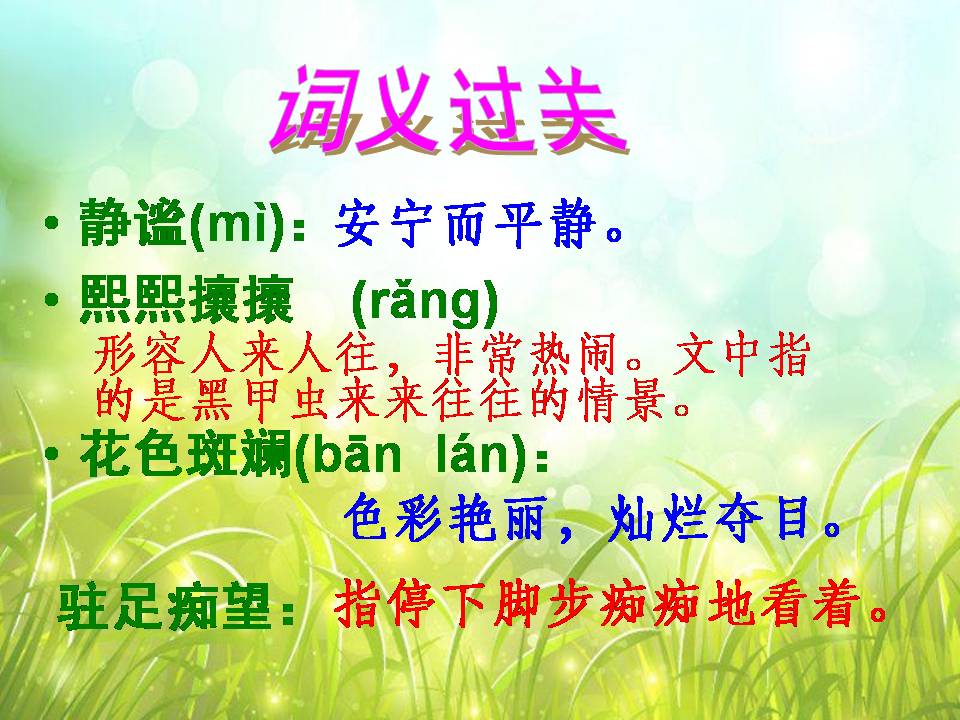 词义过关

• 静谧(mì)：安宁而平静。

• 熙熙攘攘 (rǎng)
形容人来人往，非常热闹。文中指的是黑甲虫来来往往的情景。

• 花色斑斓(bān lán)：
色彩艳丽，灿烂夺目。

驻足痴望：指停下脚步痴痴地看着。